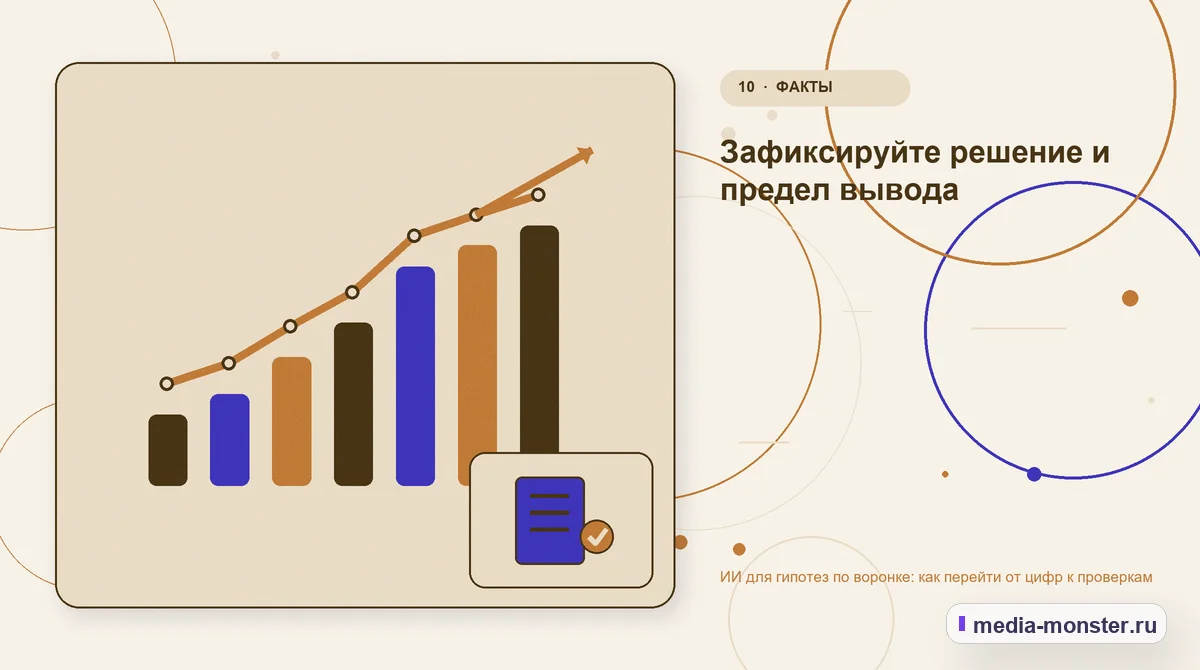 10 · ФАКТЫ

Зафиксируйте решение и предел вывода

ИИ для гипотез по воронке: как перейти от цифр к проверкам

media-monster.ru